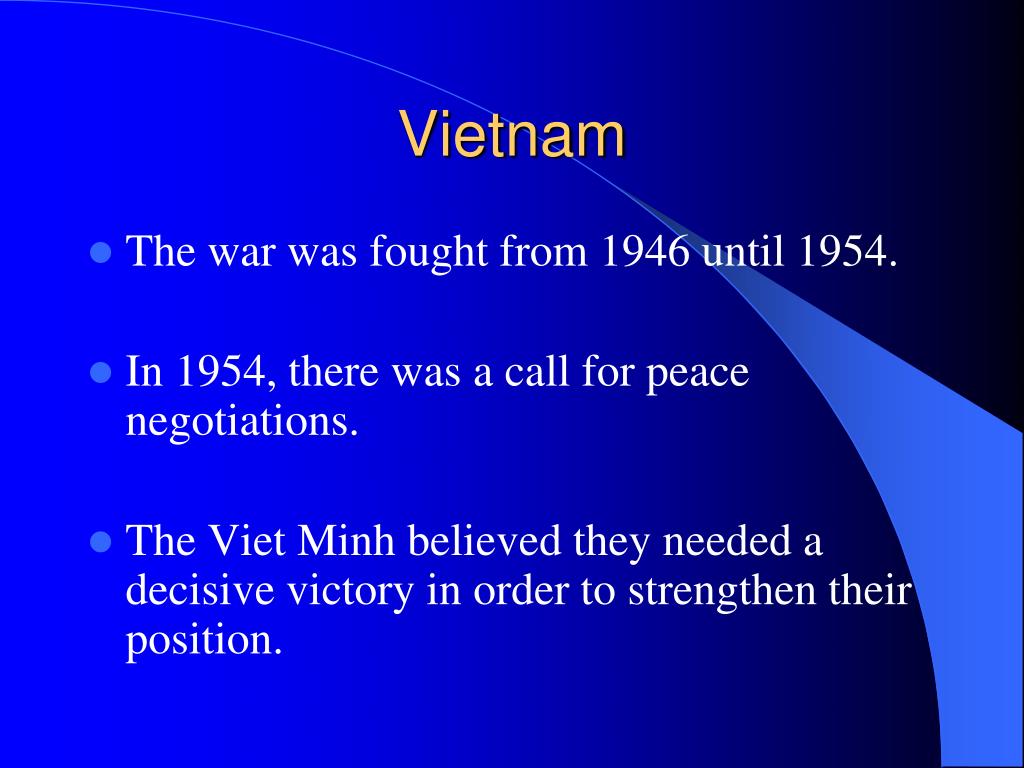 Vietnam

• The war was fought from 1946 until 1954.

• In 1954, there was a call for peace negotiations.

• The Viet Minh believed they needed a decisive victory in order to strengthen their position.